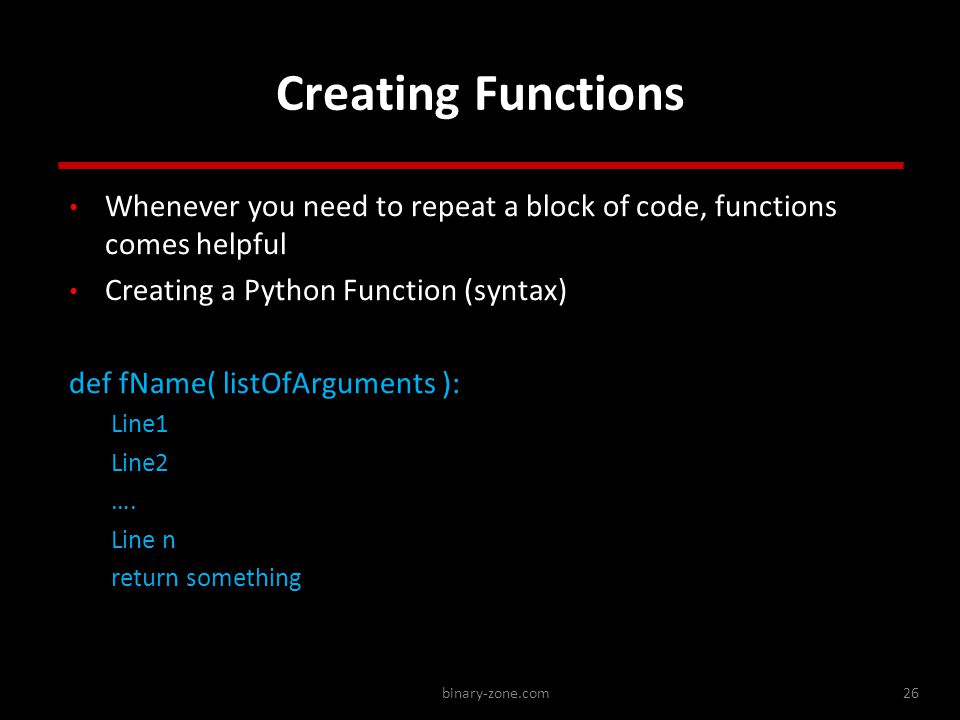 Creating Functions

• Whenever you need to repeat a block of code, functions comes helpful

• Creating a Python Function (syntax)

def fName( listOfArguments ):
Line1
Line2
….
Line n
return something

binary-zone.com

26